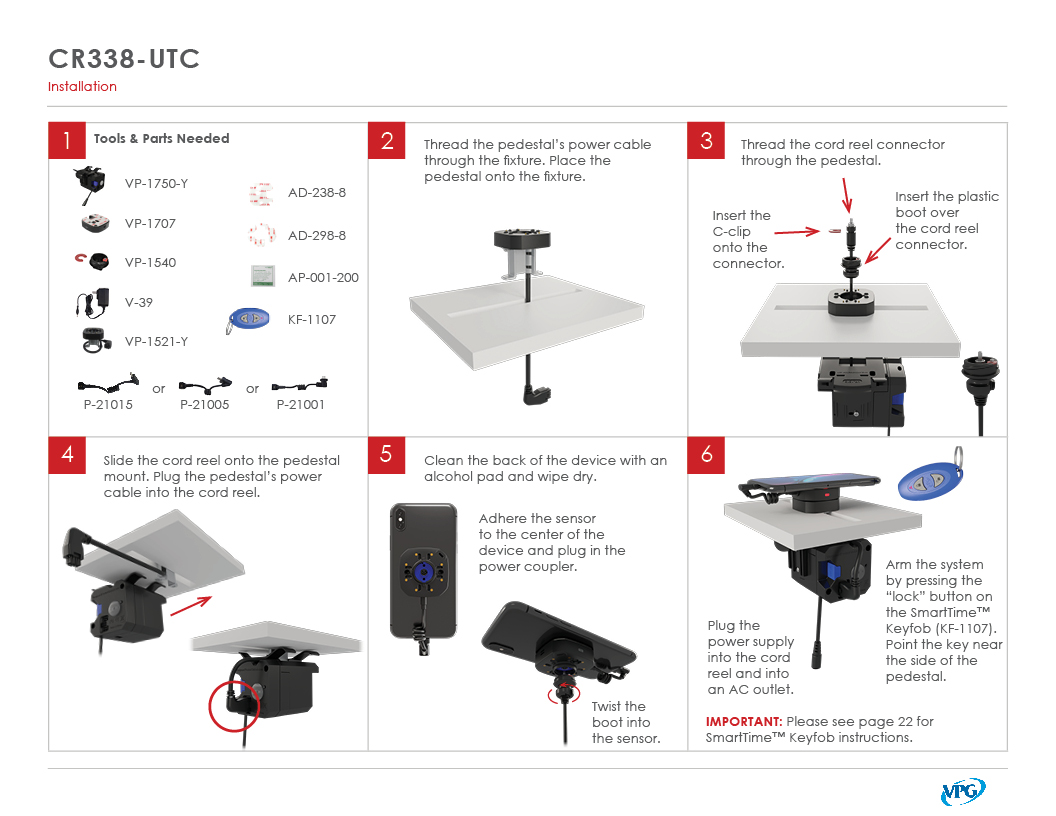 CR338-UTC

Installation

1 Tools & Parts Needed

VP-1750-Y

VP-1707

VP-1540

V-39

VP-1521-Y

AD-238-8

AD-298-8

AP-001-200

KF-1107

P-21015 or P-21005 or P-21001

2 Thread the pedestal's power cable through the fixture. Place the pedestal onto the fixture.

3 Thread the cord reel connector through the pedestal.

Insert the C-clip onto the connector.

Insert the plastic boot over the cord reel connector.

4 Slide the cord reel onto the pedestal mount. Plug the pedestal's power cable into the cord reel.

5 Clean the back of the device with an alcohol pad and wipe dry.

Adhere the sensor to the center of the device and plug in the power coupler.

Twist the boot into the sensor.

6 Plug the power supply into the cord reel and into an AC outlet.

Arm the system by pressing the "lock" button on the SmartTime™ Keyfob (KF-1107). Point the key near the side of the pedestal.

IMPORTANT: Please see page 22 for SmartTime™ Keyfob instructions.

VPG